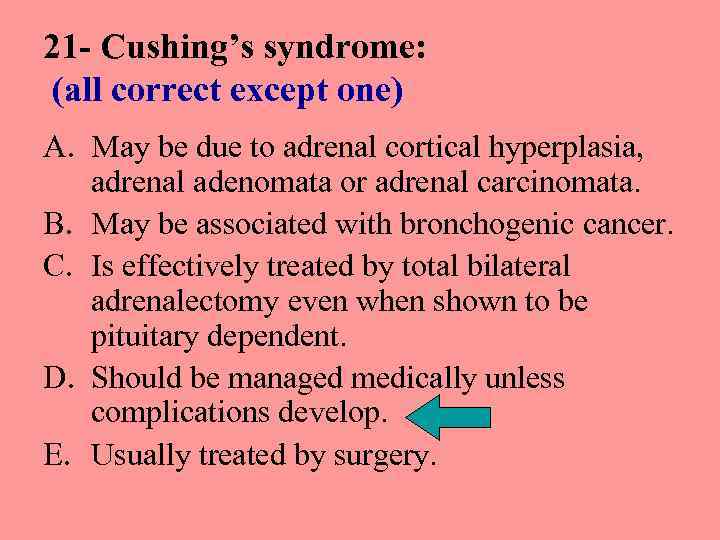 21- Cushing's syndrome:
(all correct except one)

A. May be due to adrenal cortical hyperplasia, adrenal adenomata or adrenal carcinomata.

B. May be associated with bronchogenic cancer.

C. Is effectively treated by total bilateral adrenalectomy even when shown to be pituitary dependent.

D. Should be managed medically unless complications develop.

E. Usually treated by surgery.